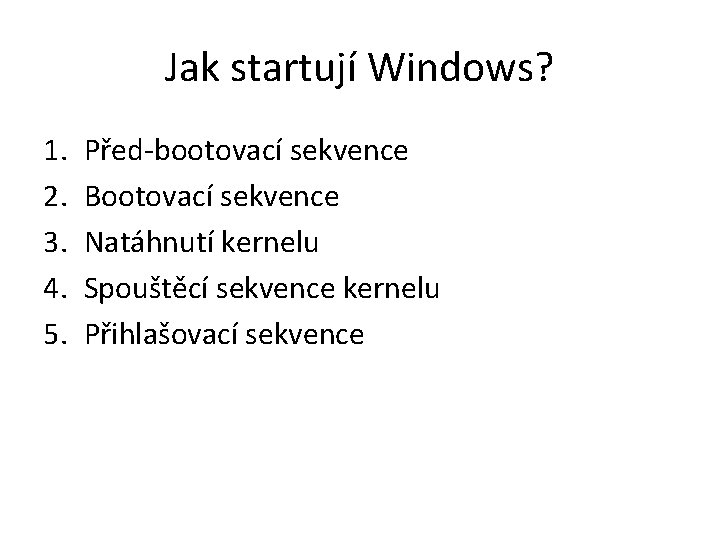 Jak startují Windows?

1. Před-bootovací sekvence
2. Bootovací sekvence
3. Natáhnutí kernelu
4. Spouštěcí sekvence kernelu
5. Přihlašovací sekvence